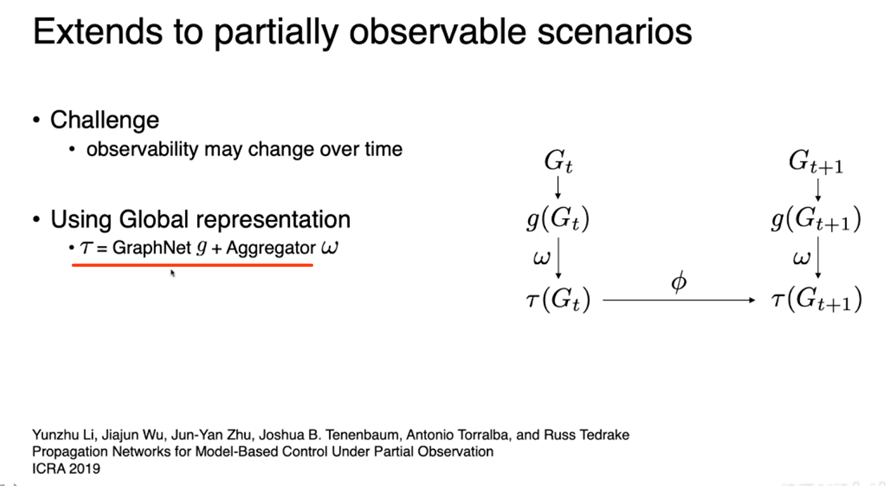 Extends to partially observable scenarios

• Challenge
  • observability may change over time

• Using Global representation
  • $\tau$ = GraphNet $g$ + Aggregator $\omega$

$G_t$

$g(G_t)$

$\omega$

$\tau(G_t)$

$\phi$

$G_{t+1}$

$g(G_{t+1})$

$\omega$

$\tau(G_{t+1})$

Yunzhu Li, Jiajun Wu, Jun-Yan Zhu, Joshua B. Tenenbaum, Antonio Torralba, and Russ Tedrake
Propagation Networks for Model-Based Control Under Partial Observation
ICRA 2019